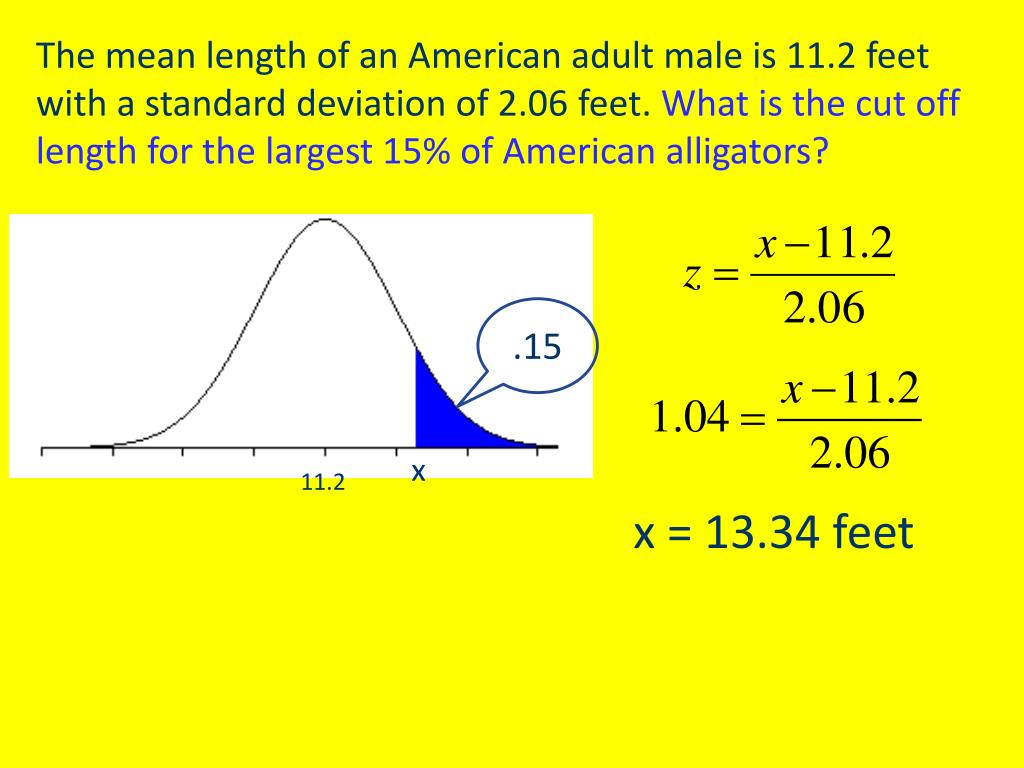 The mean length of an American adult male is 11.2 feet with a standard deviation of 2.06 feet. What is the cut off length for the largest 15% of American alligators?

.15

11.2

x

$z = \frac{x - 11.2}{2.06}$

$1.04 = \frac{x - 11.2}{2.06}$

x = 13.34 feet